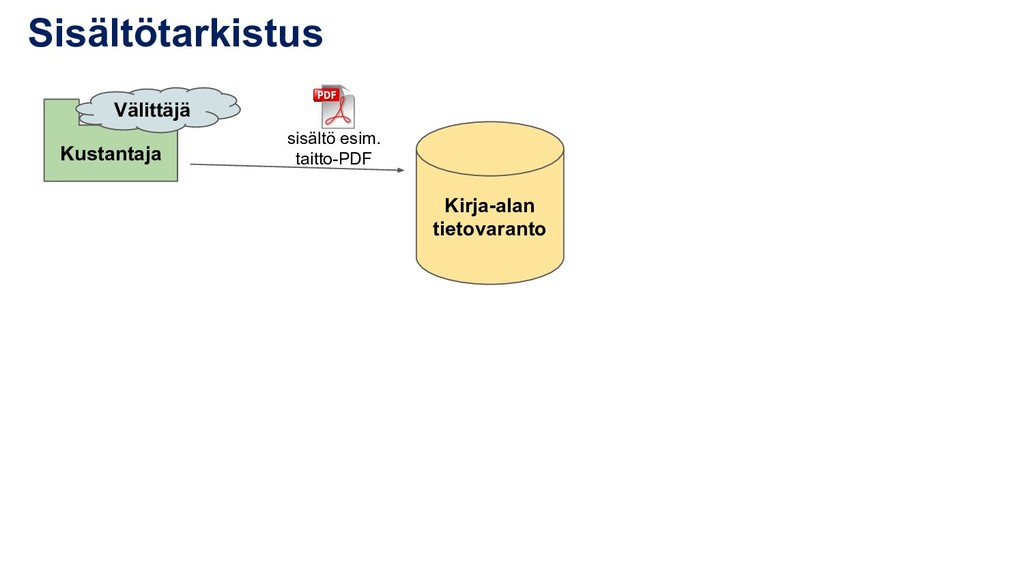 Sisältötarkistus

Välittäjä

Kustantaja

PDF

sisältö esim. taitto-PDF

Kirja-alan tietovaranto